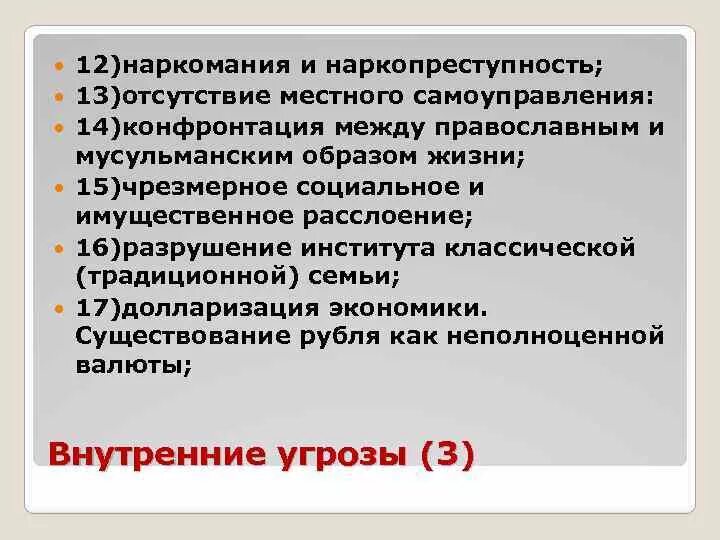 12)наркомания и наркопреступность;

13)отсутствие местного самоуправления:

14)конфронтация между православным и мусульманским образом жизни;

15)чрезмерное социальное и имущественное расслоение;

16)разрушение института классической (традиционной) семьи;

17)долларизация экономики. Существование рубля как неполноценной валюты;

Внутренние угрозы (3)